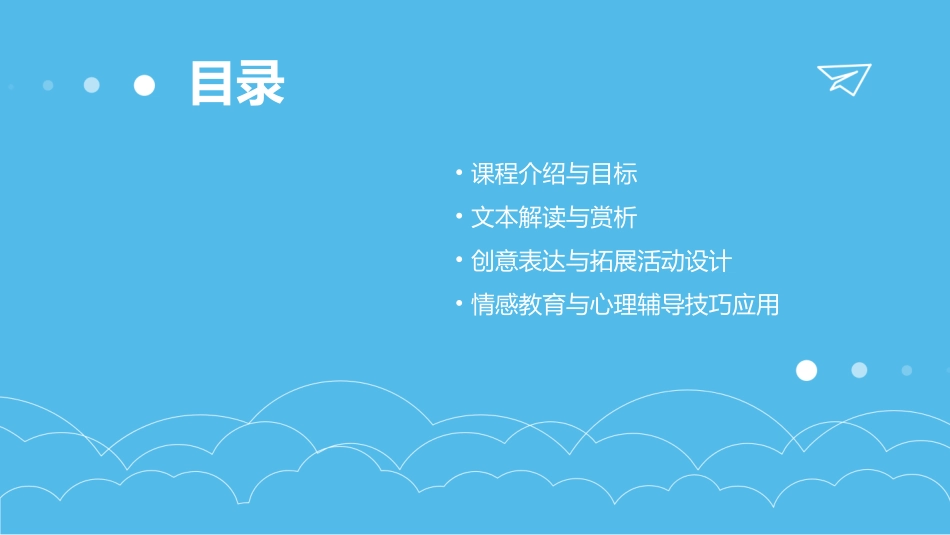 目录

• 课程介绍与目标
• 文本解读与赏析
• 创意表达与拓展活动设计
• 情感教育与心理辅导技巧应用